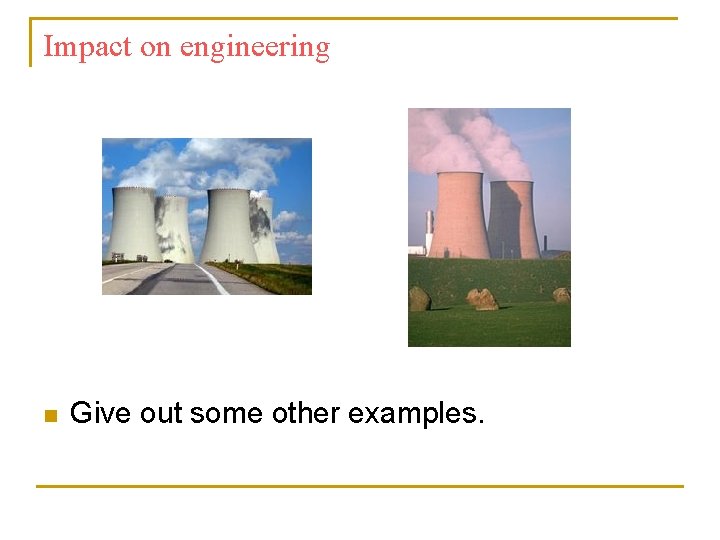 Impact on engineering

Give out some other examples.